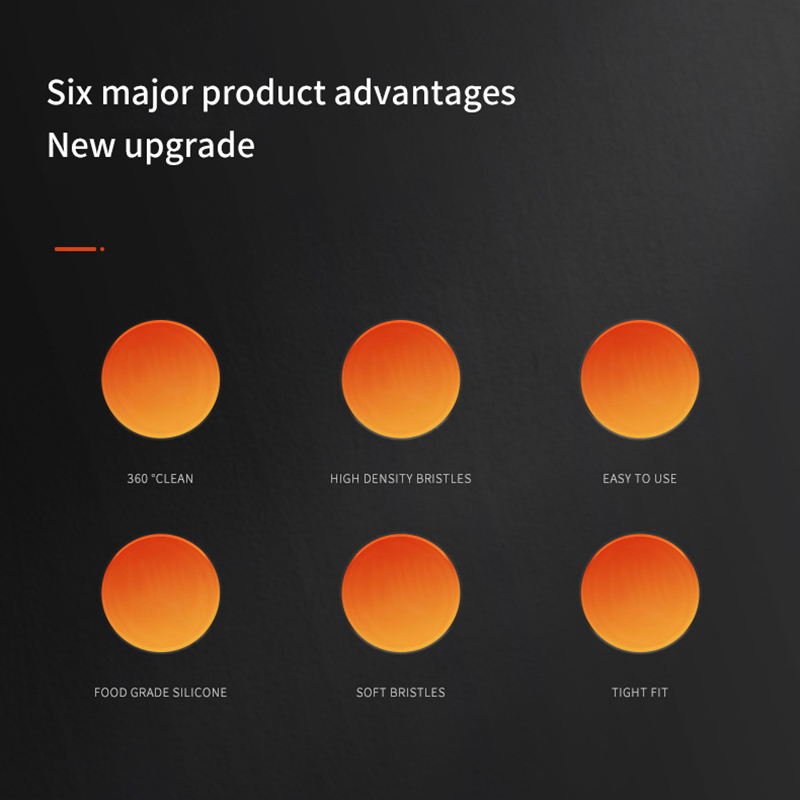 Six major product advantages
New upgrade

360 °CLEAN

HIGH DENSITY BRISTLES

EASY TO USE

FOOD GRADE SILICONE

SOFT BRISTLES

TIGHT FIT